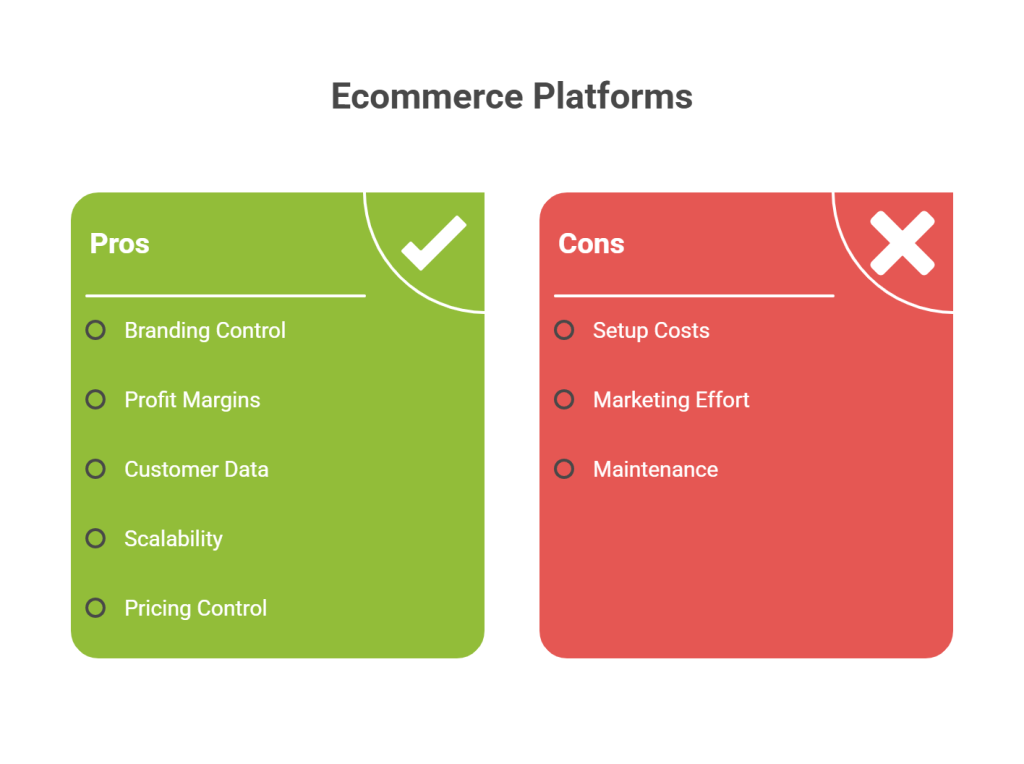 Ecommerce Platforms

Pros

Branding Control

Profit Margins

Customer Data

Scalability

Pricing Control

Cons

Setup Costs

Marketing Effort

Maintenance